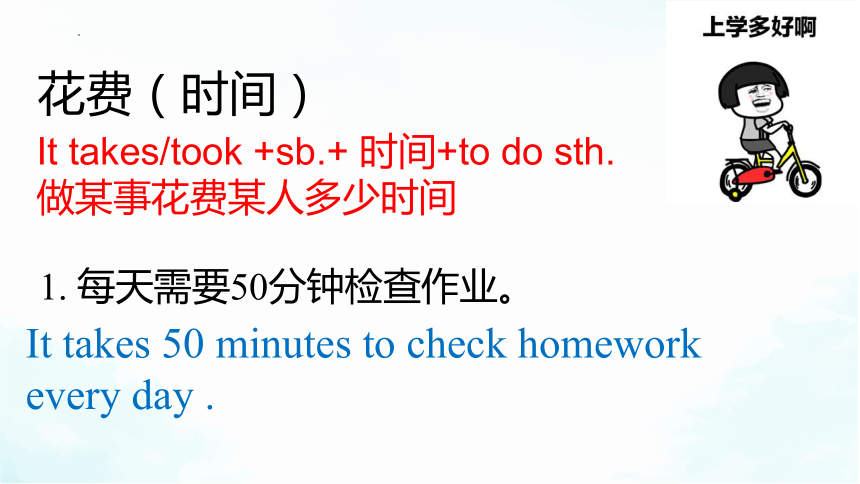 上学多好啊

花费（时间）

It takes/took +sb.+ 时间+to do sth.
做某事花费某人多少时间

1. 每天需要50分钟检查作业。

It takes 50 minutes to check homework every day .